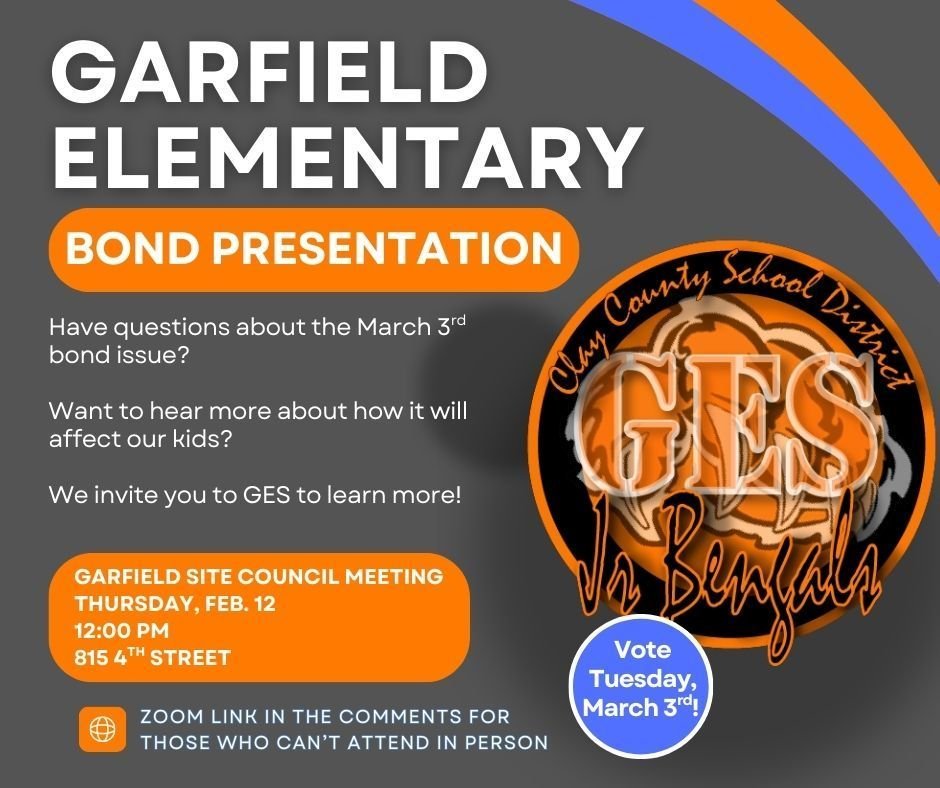 GARFIELD ELEMENTARY

BOND PRESENTATION

Have questions about the March 3$^{rd}$ bond issue?

Want to hear more about how it will affect our kids?

We invite you to GES to learn more!

GARFIELD SITE COUNCIL MEETING
THURSDAY, FEB. 12
12:00 PM
815 4$^{TH}$ STREET

ZOOM LINK IN THE COMMENTS FOR THOSE WHO CAN'T ATTEND IN PERSON

Clay County School District
GES
Jr Bengals

Vote Tuesday, March 3$^{rd}$!